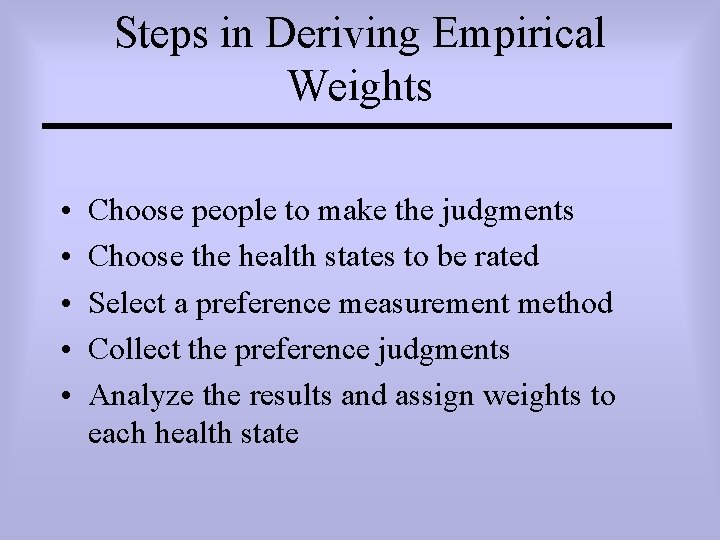 Steps in Deriving Empirical Weights

• Choose people to make the judgments
• Choose the health states to be rated
• Select a preference measurement method
• Collect the preference judgments
• Analyze the results and assign weights to each health state